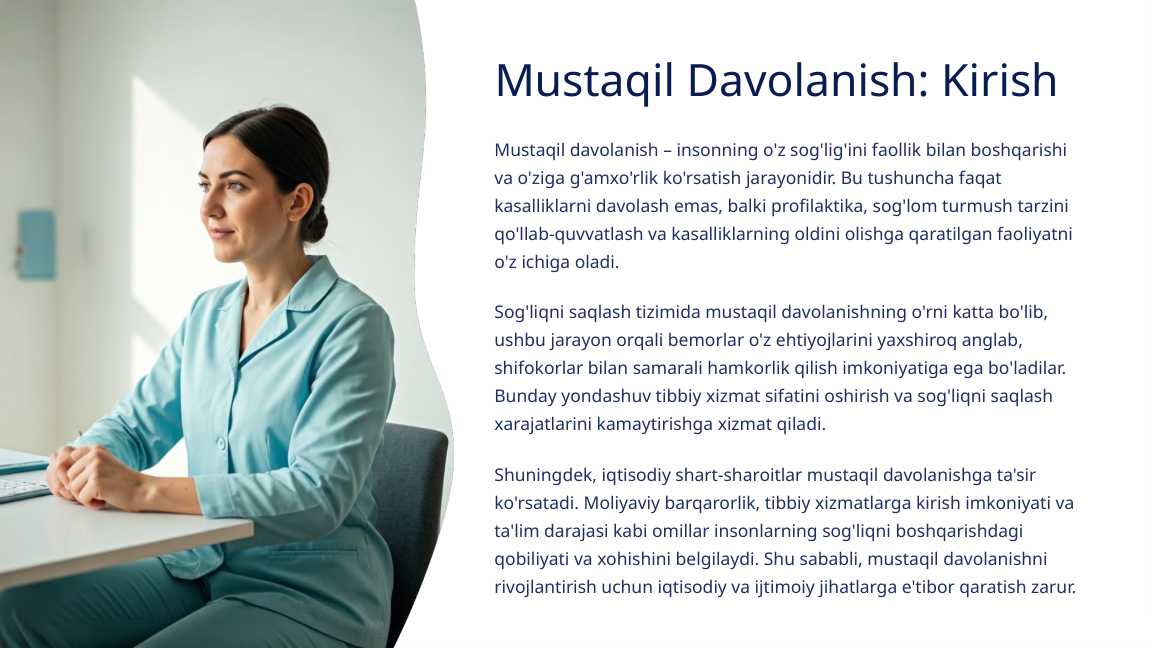 Mustaqil Davolanish: Kirish

Mustaqil davolanish – insonning o'z sog'lig'ini faollik bilan boshqarishi va o'ziga g'amxo'rlik ko'rsatish jarayonidir. Bu tushuncha faqat kasalliklarni davolash emas, balki profilaktika, sog'lom turmush tarzini qo'llab-quvvatlash va kasalliklarning oldini olishga qaratilgan faoliyatni o'z ichiga oladi.

Sog'liqni saqlash tizimida mustaqil davolanishning o'rni katta bo'lib, ushbu jarayon orqali bemorlar o'z ehtiyojlarini yaxshiroq anglab, shifokorlar bilan samarali hamkorlik qilish imkoniyatiga ega bo'ladilar. Bunday yondashuv tibbiy xizmat sifatini oshirish va sog'liqni saqlash xarajatlarini kamaytirishga xizmat qiladi.

Shuningdek, iqtisodiy shart-sharoitlar mustaqil davolanishga ta'sir ko'rsatadi. Moliyaviy barqarorlik, tibbiy xizmatlarga kirish imkoniyati va ta'lim darajasi kabi omillar insonlarning sog'liqni boshqarishdagi qobiliyati va xohishini belgilaydi. Shu sababli, mustaqil davolanishni rivojlantirish uchun iqtisodiy va ijtimoiy jihatlarga e'tibor qaratish zarur.